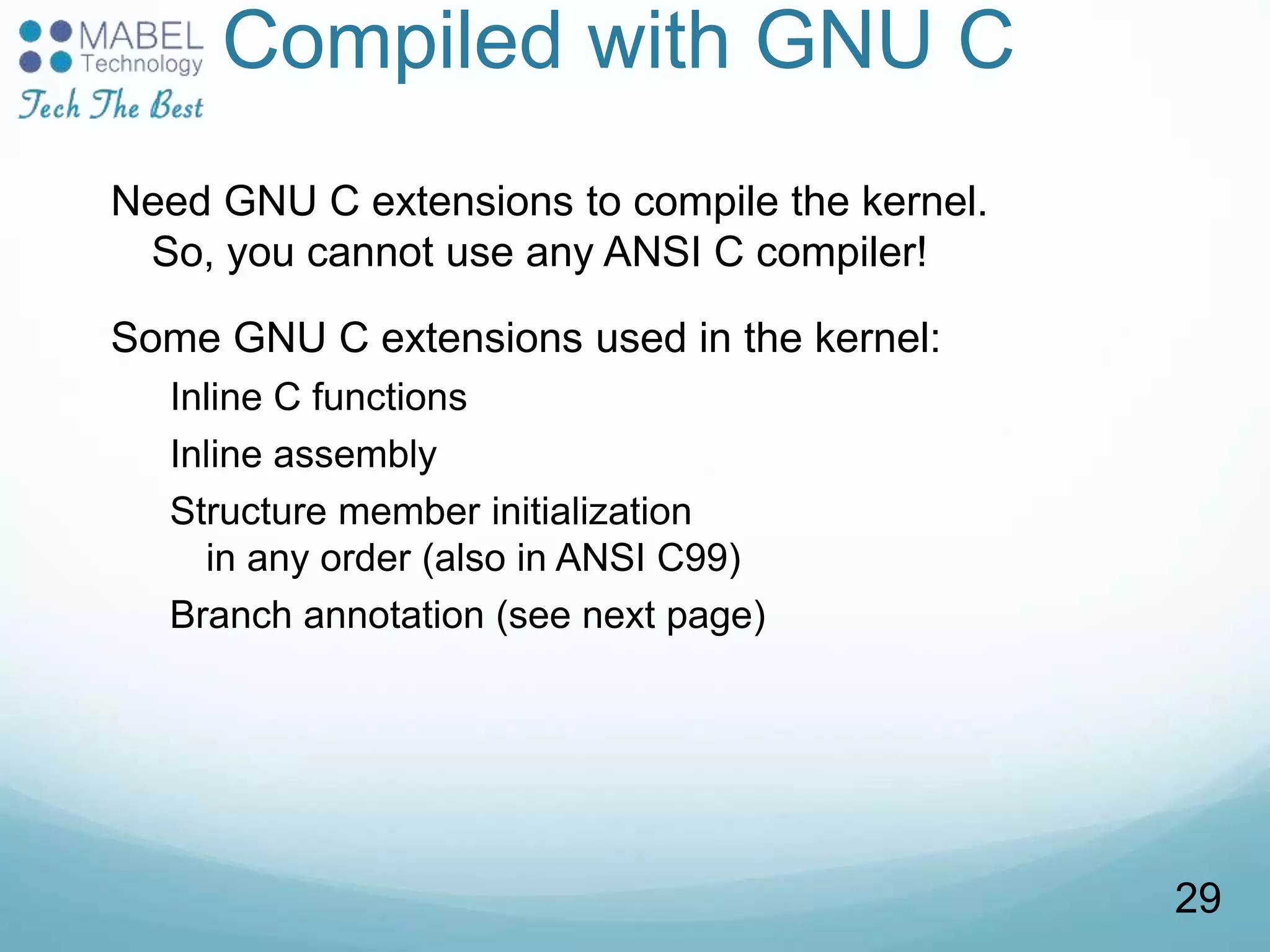 MABEL Technology
Tech The Best

Compiled with GNU C

Need GNU C extensions to compile the kernel. So, you cannot use any ANSI C compiler!

Some GNU C extensions used in the kernel:

Inline C functions

Inline assembly

Structure member initialization in any order (also in ANSI C99)

Branch annotation (see next page)

29